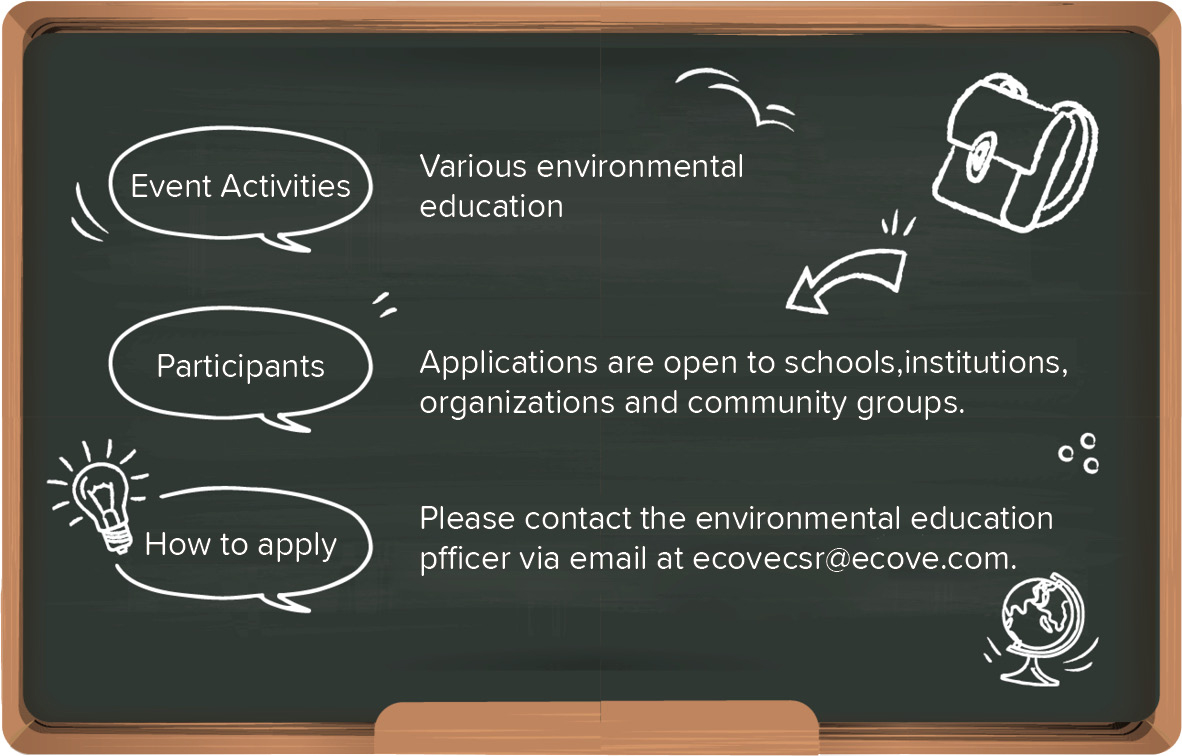 Event Activities

Various environmental education

Participants

Applications are open to schools,institutions, organizations and community groups.

How to apply

Please contact the environmental education pfficer via email at ecovecsr@ecove.com.